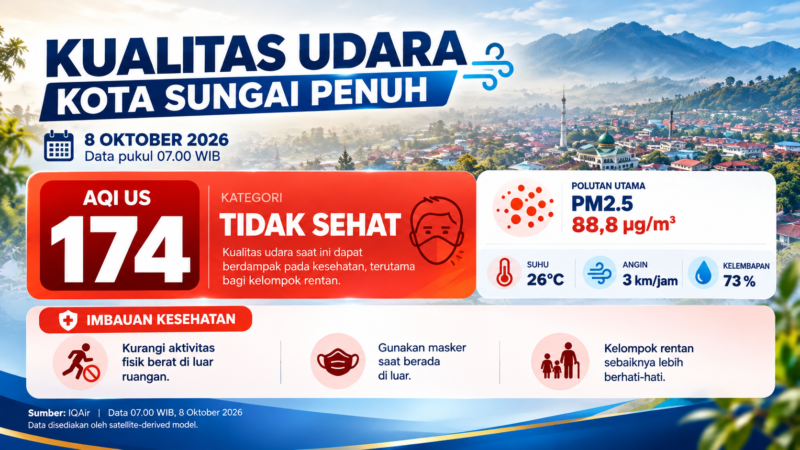 KUALITAS UDARA
KOTA SUNGAI PENUH

8 OKTOBER 2026
Data pukul 07.00 WIB

AQI US
174

KATEGORI
TIDAK SEHAT

Kualitas udara saat ini dapat berdampak pada kesehatan, terutama bagi kelompok rentan.

POLUTAN UTAMA
PM2.5
88,8 µg/m³

SUHU
26°C

ANGIN
3 km/jam

KELEMBAPAN
73 %

IMBAUAN KESEHATAN

Kurangi aktivitas fisik berat di luar ruangan.

Gunakan masker saat berada di luar.

Kelompok rentan sebaiknya lebih berhati-hati.

Sumber: IQAir | Data 07.00 WIB, 8 Oktober 2026
Data disediakan oleh satellite-derived model.